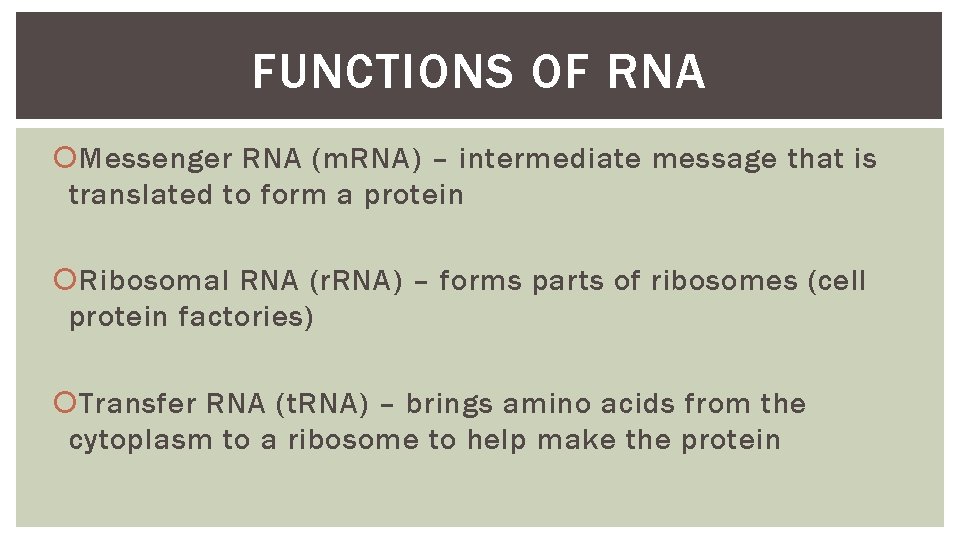 FUNCTIONS OF RNA

Messenger RNA (mRNA) – intermediate message that is translated to form a protein

Ribosomal RNA (rRNA) – forms parts of ribosomes (cell protein factories)

Transfer RNA (tRNA) – brings amino acids from the cytoplasm to a ribosome to help make the protein